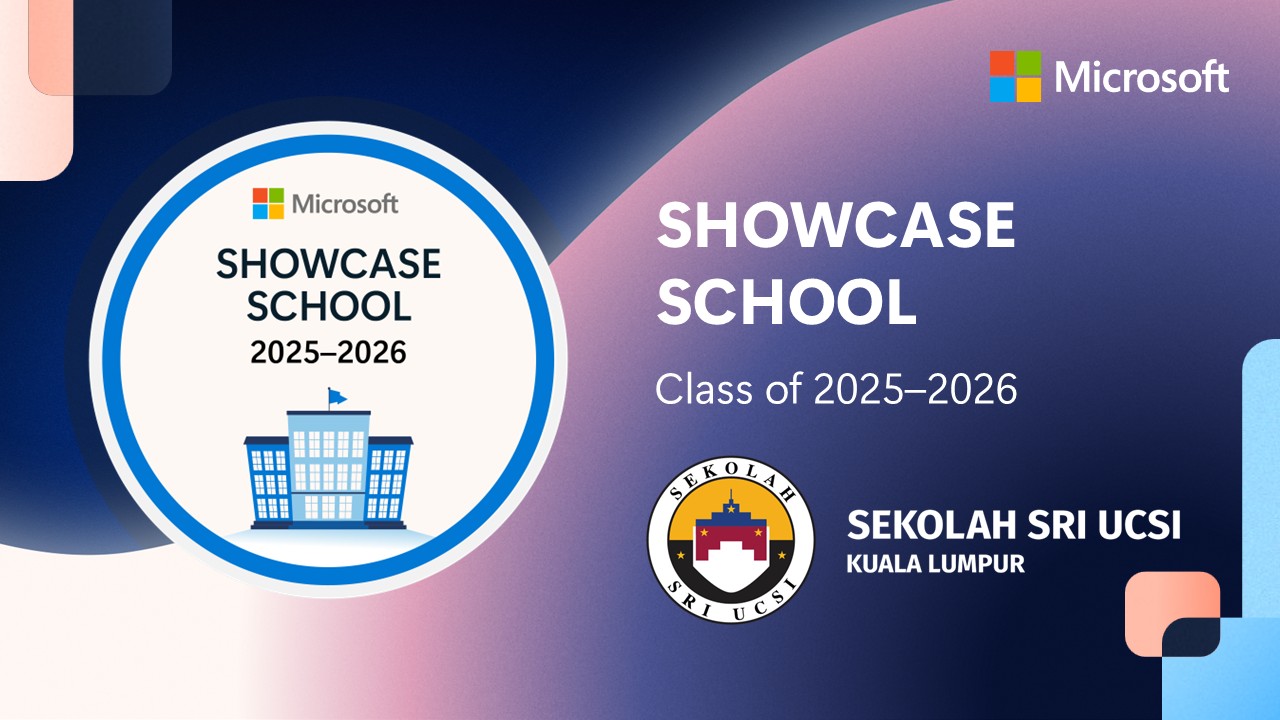 Microsoft

Microsoft
SHOWCASE SCHOOL
2025–2026

SHOWCASE SCHOOL

Class of 2025–2026

SEKOLAH
SRI UCSI

SEKOLAH SRI UCSI
KUALA LUMPUR